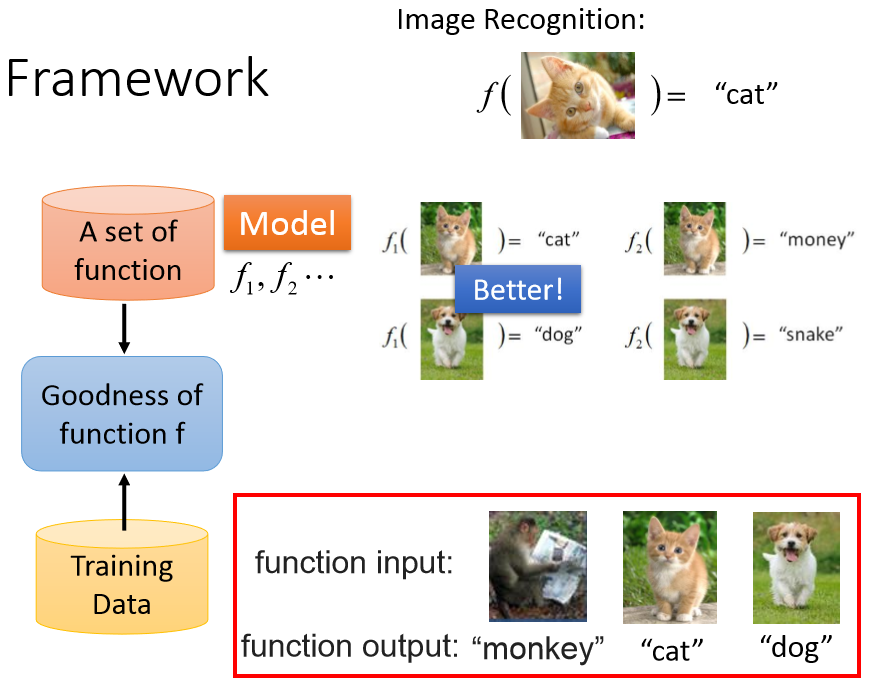 Image Recognition:

Framework

$f($ $)=$ “cat”

A set of function

Model

$f_1, f_2 \cdots$

$f_1($ $)=$ “cat”

$f_2($ $)=$ “money”

Better!

$f_1($ $)=$ “dog”

$f_2($ $)=$ “snake”

Goodness of function f

Training Data

function input:

function output: “monkey” “cat” “dog”